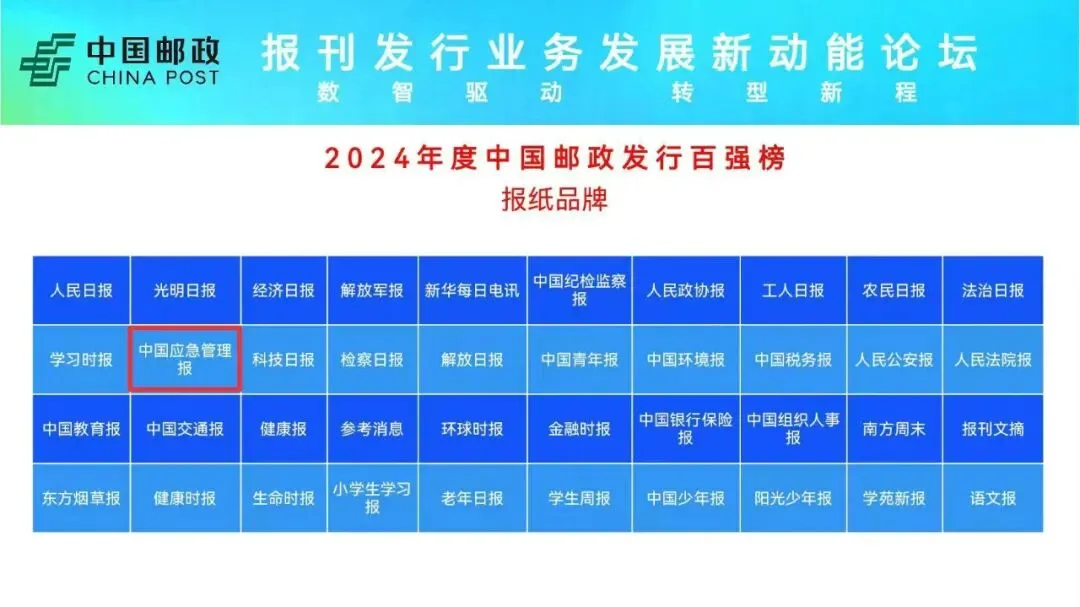 中国邮政
CHINA POST

报刊发行业务发展新动能论坛
数智驱动 转型新程

2024年度中国邮政发行百强榜
报纸品牌

| 人民日报 | 光明日报 | 经济日报 | 解放军报 | 新华每日电讯 | 中国纪检监察报 | 人民政协报 | 工人日报 | 农民日报 | 法治日报 |
|---|---|---|---|---|---|---|---|---|---|
| 学习时报 | 中国应急管理报 | 科技日报 | 检察日报 | 解放日报 | 中国青年报 | 中国环境报 | 中国税务报 | 人民公安报 | 人民法院报 |
| 中国教育报 | 中国交通报 | 健康报 | 参考消息 | 环球时报 | 金融时报 | 中国银行保险报 | 中国组织人事报 | 南方周末 | 报刊文摘 |
| 东方烟草报 | 健康时报 | 生命时报 | 小学生学习报 | 老年日报 | 学生周报 | 中国少年报 | 阳光少年报 | 学苑新报 | 语文报 |